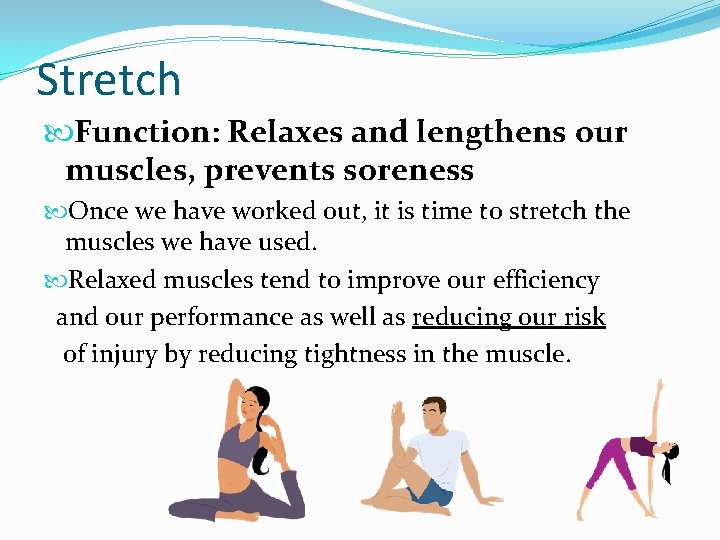 Stretch

Function: Relaxes and lengthens our muscles, prevents soreness

Once we have worked out, it is time to stretch the muscles we have used.

Relaxed muscles tend to improve our efficiency and our performance as well as reducing our risk of injury by reducing tightness in the muscle.